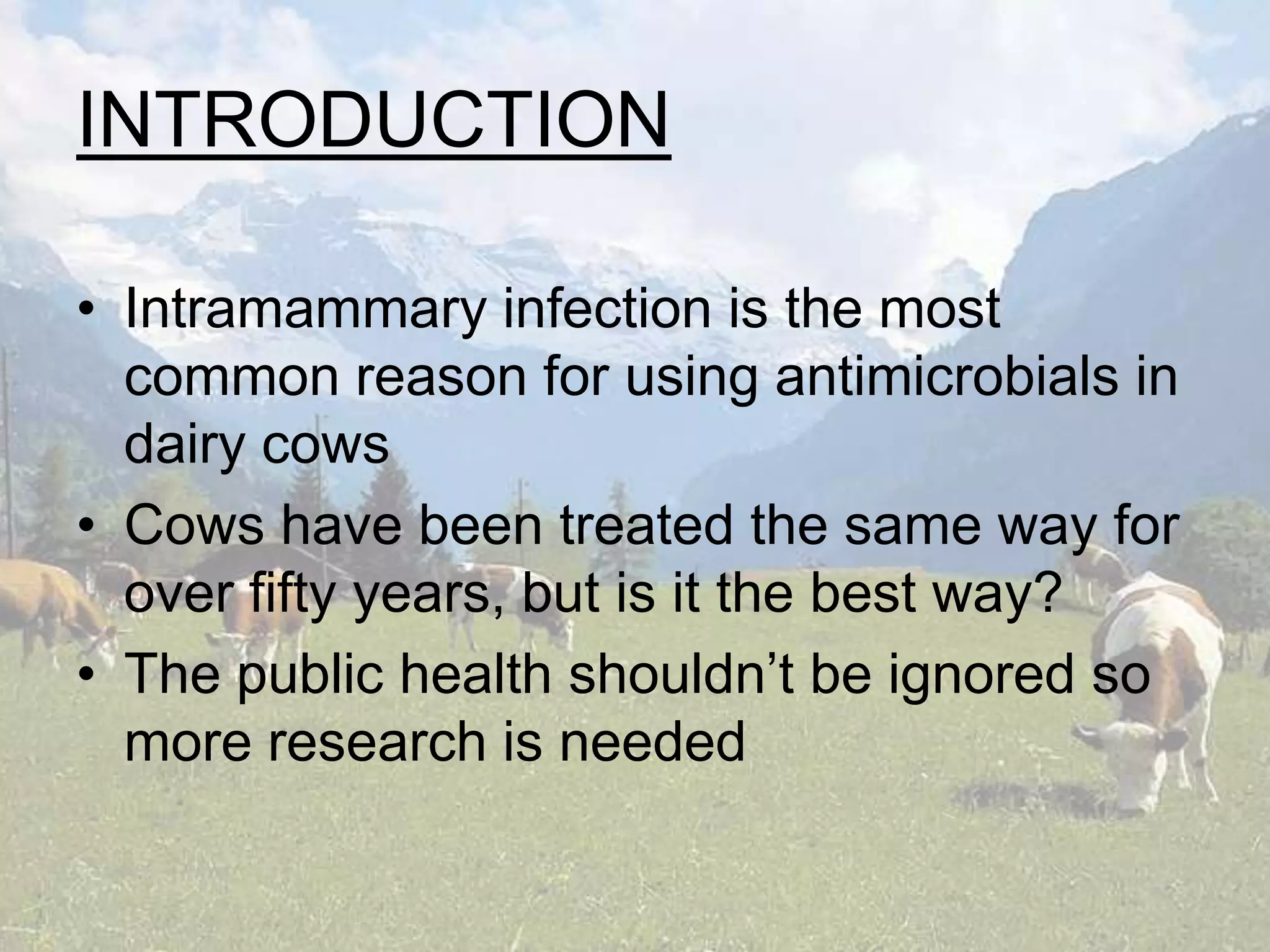 INTRODUCTION

• Intramammary infection is the most common reason for using antimicrobials in dairy cows
• Cows have been treated the same way for over fifty years, but is it the best way?
• The public health shouldn’t be ignored so more research is needed